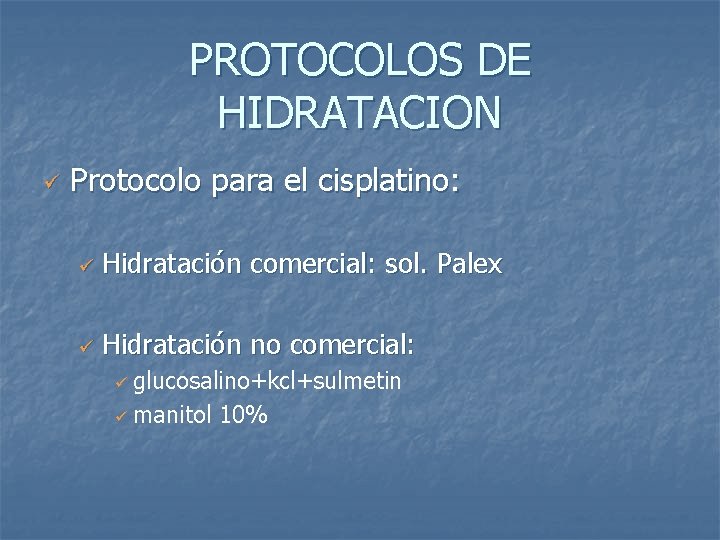 PROTOCOLOS DE HIDRATACION

✓ Protocolo para el cisplatino:

✓ Hidratación comercial: sol. Palex

✓ Hidratación no comercial:
✓ glucosalino+kcl+sulmetin
✓ manitol 10%